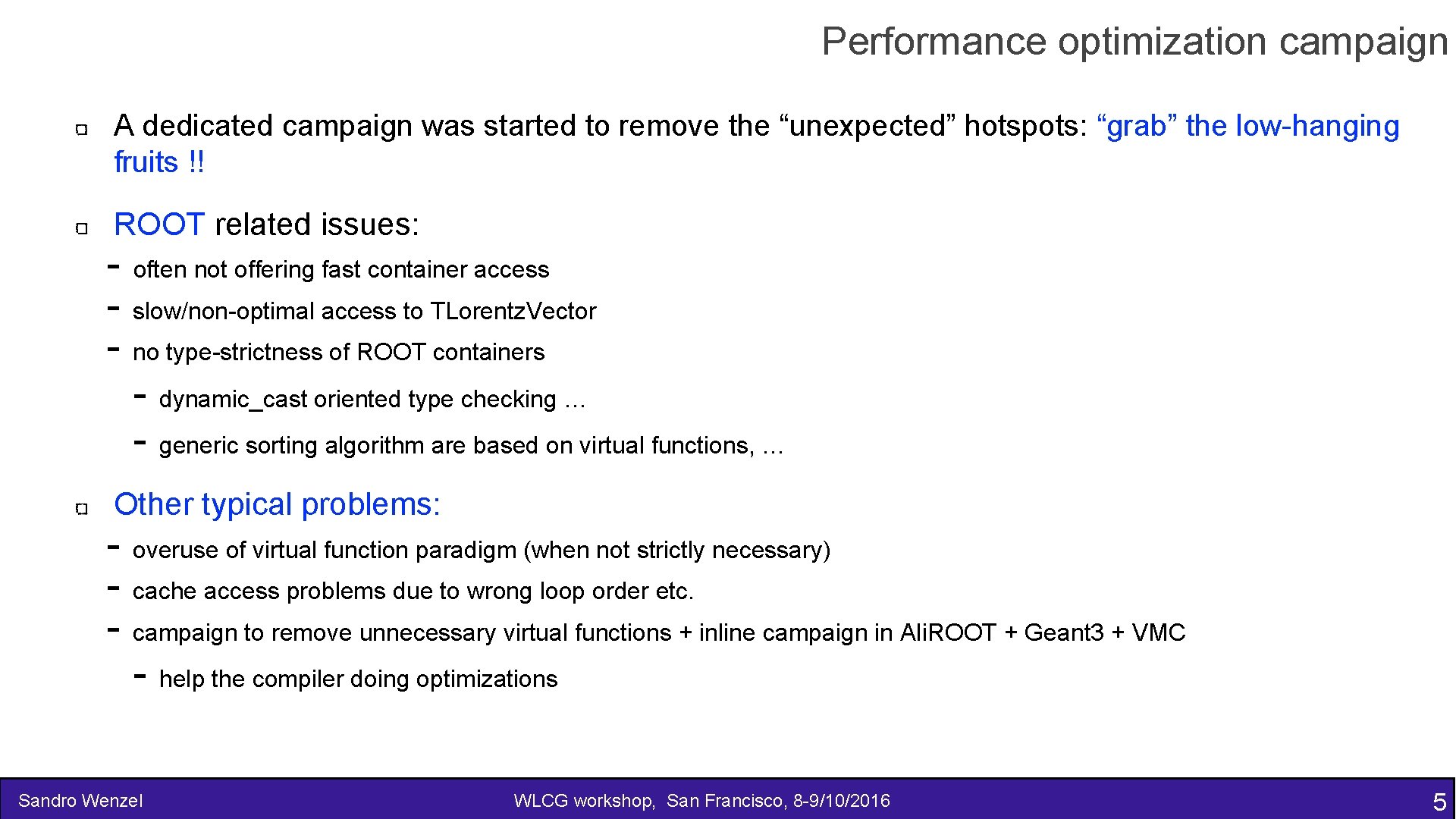 Performance optimization campaign

A dedicated campaign was started to remove the “unexpected” hotspots: “grab” the low-hanging fruits !!

ROOT related issues:

- often not offering fast container access
- slow/non-optimal access to TLorentzVector
- no type-strictness of ROOT containers
  - dynamic_cast oriented type checking …
  - generic sorting algorithm are based on virtual functions, …

Other typical problems:

- overuse of virtual function paradigm (when not strictly necessary)
- cache access problems due to wrong loop order etc.
- campaign to remove unnecessary virtual functions + inline campaign in AliROOT + Geant3 + VMC
  - help the compiler doing optimizations

Sandro Wenzel WLCG workshop, San Francisco, 8-9/10/2016 5